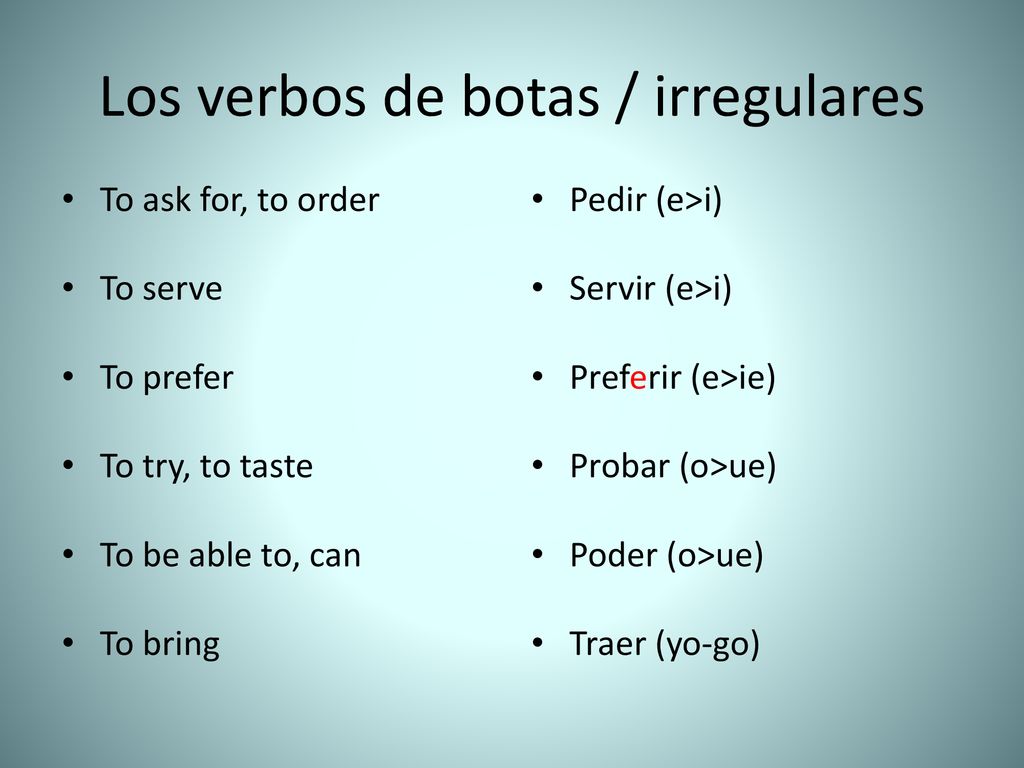 Los verbos de botas / irregulares

• To ask for, to order

• To serve

• To prefer

• To try, to taste

• To be able to, can

• To bring

• Pedir (e>i)

• Servir (e>i)

• Preferir (e>ie)

• Probar (o>ue)

• Poder (o>ue)

• Traer (yo-go)